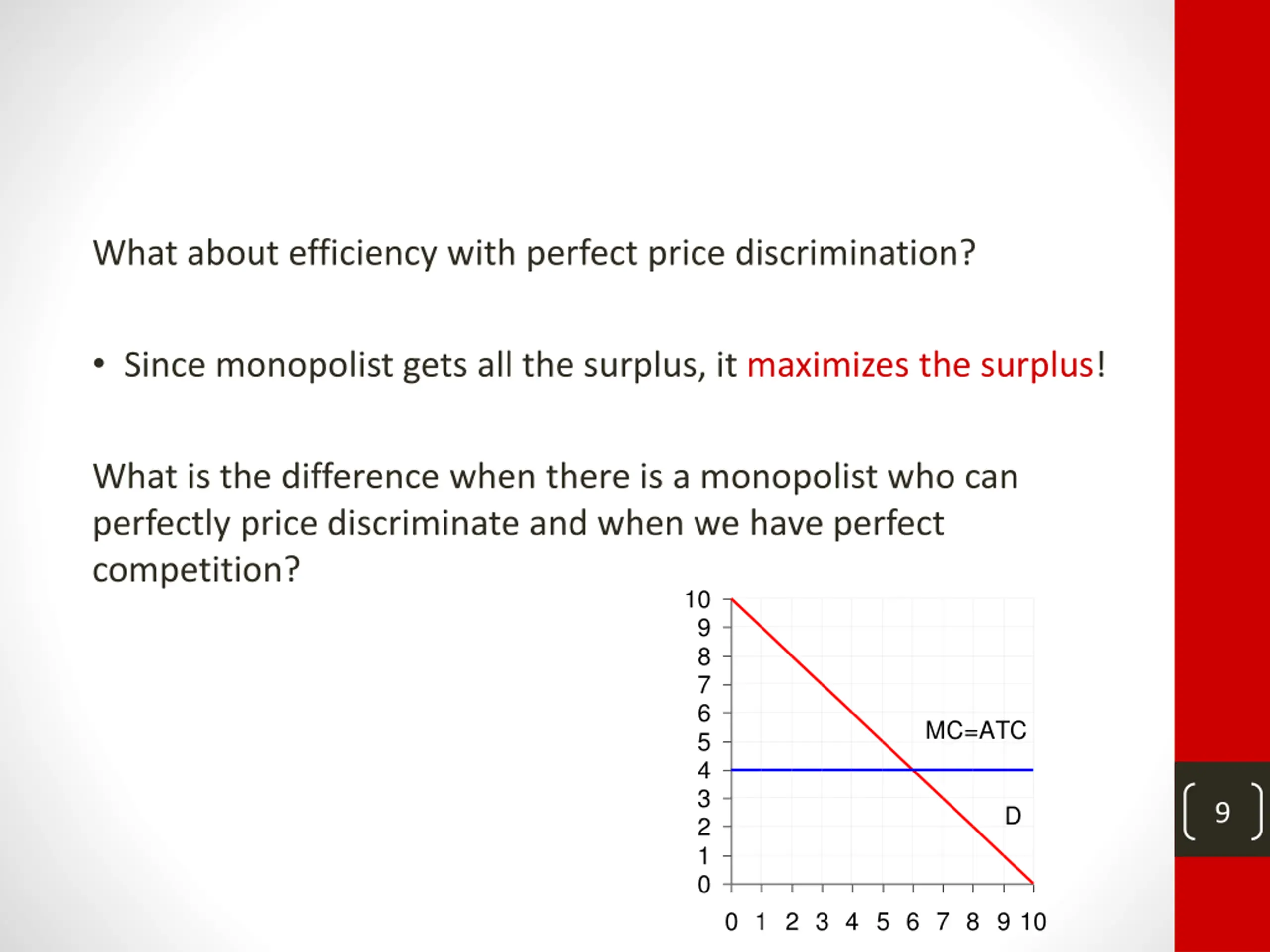 What about efficiency with perfect price discrimination?

• Since monopolist gets all the surplus, it maximizes the surplus!

What is the difference when there is a monopolist who can perfectly price discriminate and when we have perfect competition?

10
9
8
7
6
5
4
3
2
1
0

MC=ATC

D

0 1 2 3 4 5 6 7 8 9 10

9